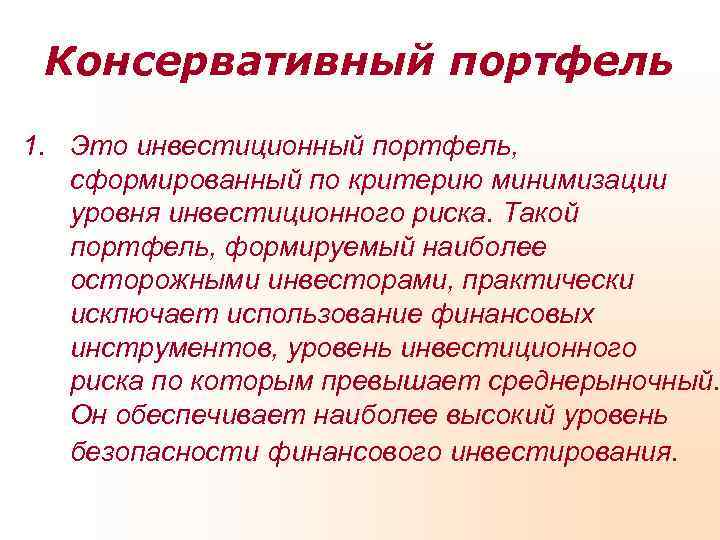 Консервативный портфель

1. Это инвестиционный портфель, сформированный по критерию минимизации уровня инвестиционного риска. Такой портфель, формируемый наиболее осторожными инвесторами, практически исключает использование финансовых инструментов, уровень инвестиционного риска по которым превышает среднерыночный. Он обеспечивает наиболее высокий уровень безопасности финансового инвестирования.